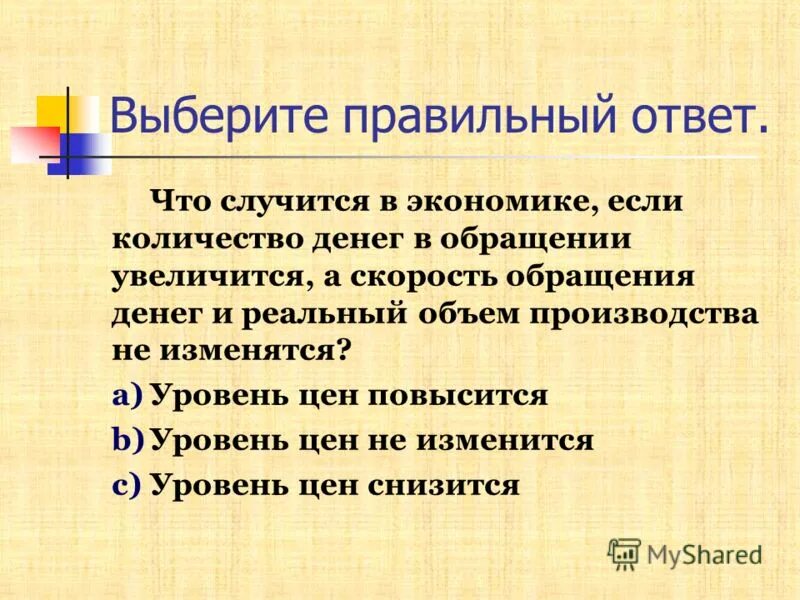 Выберите правильный ответ.

Что случится в экономике, если количество денег в обращении увеличится, а скорость обращения денег и реальный объем производства не изменятся?

a) Уровень цен повысится

b) Уровень цен не изменится

c) Уровень цен снизится

MyShared